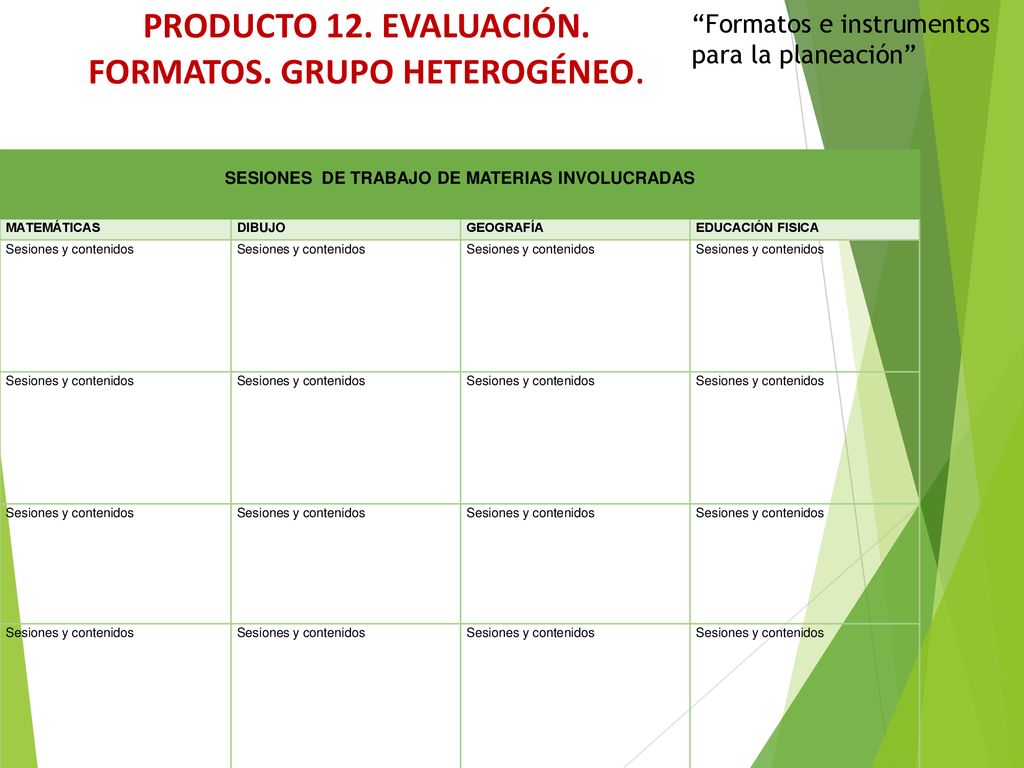 PRODUCTO 12. EVALUACIÓN. FORMATOS. GRUPO HETEROGÉNEO.

“Formatos e instrumentos para la planeación”

SESIONES DE TRABAJO DE MATERIAS INVOLUCRADAS

| MATEMÁTICAS | DIBUJO | GEOGRAFÍA | EDUCACIÓN FISICA |
|---|---|---|---|
| Sesiones y contenidos | Sesiones y contenidos | Sesiones y contenidos | Sesiones y contenidos |
| Sesiones y contenidos | Sesiones y contenidos | Sesiones y contenidos | Sesiones y contenidos |
| Sesiones y contenidos | Sesiones y contenidos | Sesiones y contenidos | Sesiones y contenidos |
| Sesiones y contenidos | Sesiones y contenidos | Sesiones y contenidos | Sesiones y contenidos |